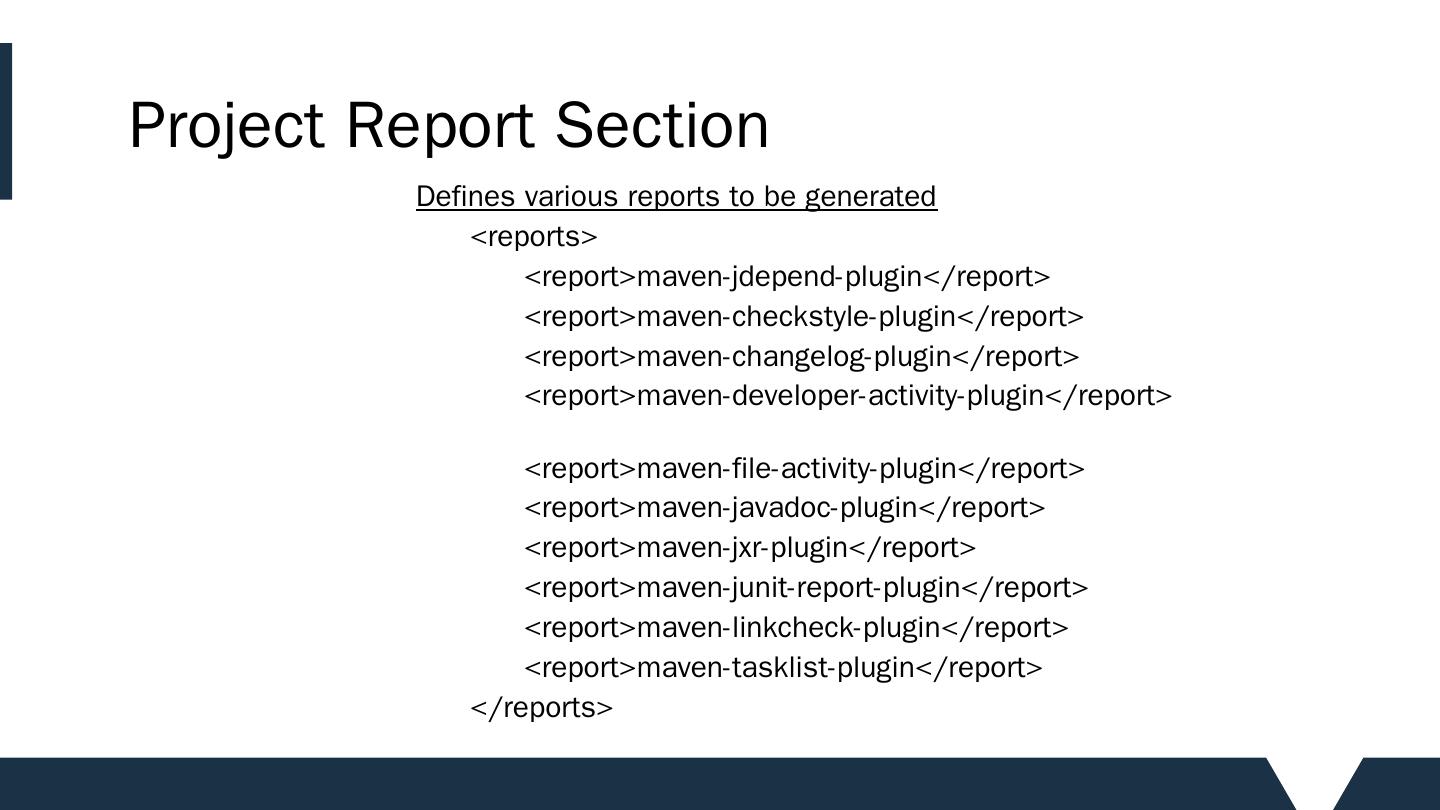 Project Report Section

Defines various reports to be generated

<reports>
<report>maven-jdepend-plugin</report>
<report>maven-checkstyle-plugin</report>
<report>maven-changelog-plugin</report>
<report>maven-developer-activity-plugin</report>

<report>maven-file-activity-plugin</report>
<report>maven-javadoc-plugin</report>
<report>maven-jxr-plugin</report>
<report>maven-junit-report-plugin</report>
<report>maven-linkcheck-plugin</report>
<report>maven-tasklist-plugin</report>
</reports>